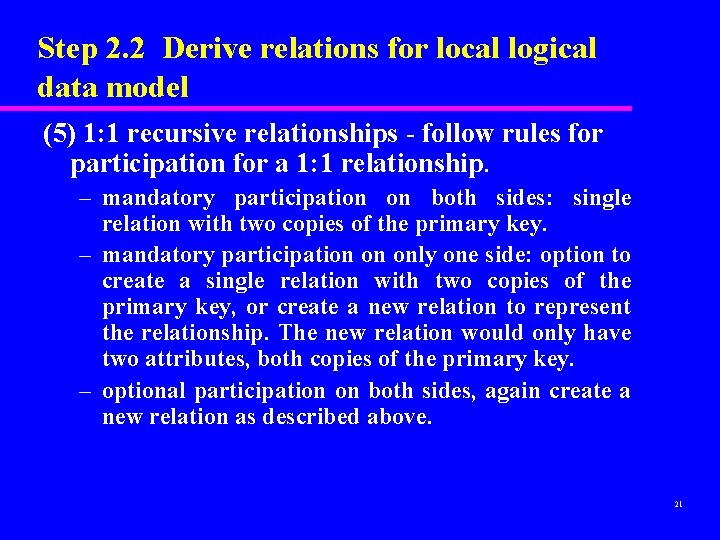 Step 2.2 Derive relations for local logical data model

(5) 1:1 recursive relationships - follow rules for participation for a 1:1 relationship.

– mandatory participation on both sides: single relation with two copies of the primary key.

– mandatory participation on only one side: option to create a single relation with two copies of the primary key, or create a new relation to represent the relationship. The new relation would only have two attributes, both copies of the primary key.

– optional participation on both sides, again create a new relation as described above.

21